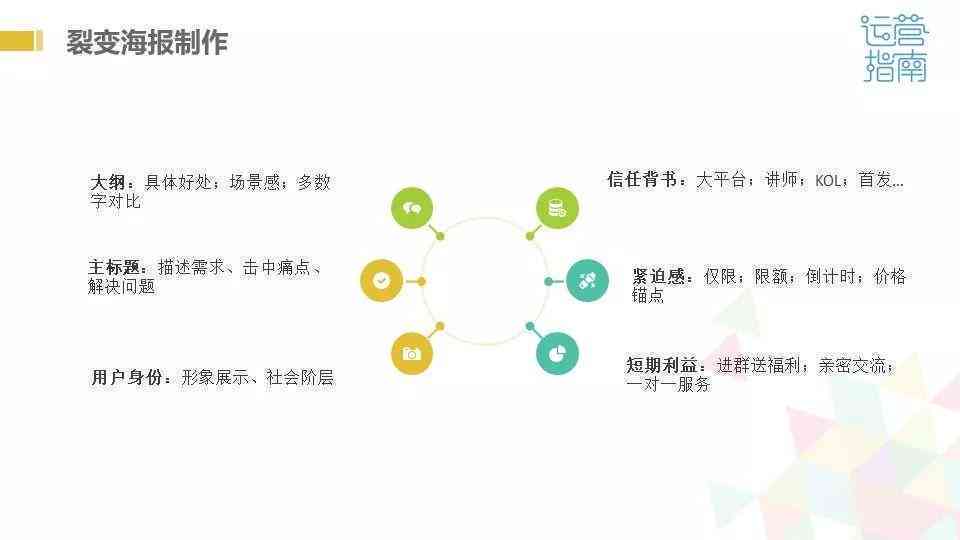 裂变海报制作

运营指南

大纲：具体好处；场景感；多数字对比

主标题：描述需求、击中痛点、解决问题

用户身份：形象展示、社会阶层

信任背书：大平台；讲师；KOL；首发...

紧迫感：仅限；限额；倒计时；价格锚点

短期利益：进群送福利；亲密交流；一对一服务